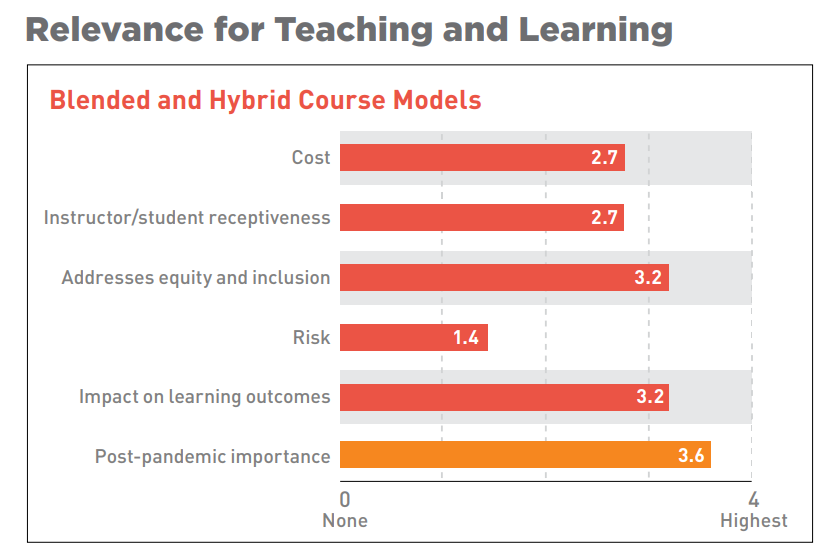 Relevance for Teaching and Learning

Blended and Hybrid Course Models

Cost 2.7

Instructor/student receptiveness 2.7

Addresses equity and inclusion 3.2

Risk 1.4

Impact on learning outcomes 3.2

Post-pandemic importance 3.6

0 None

4 Highest